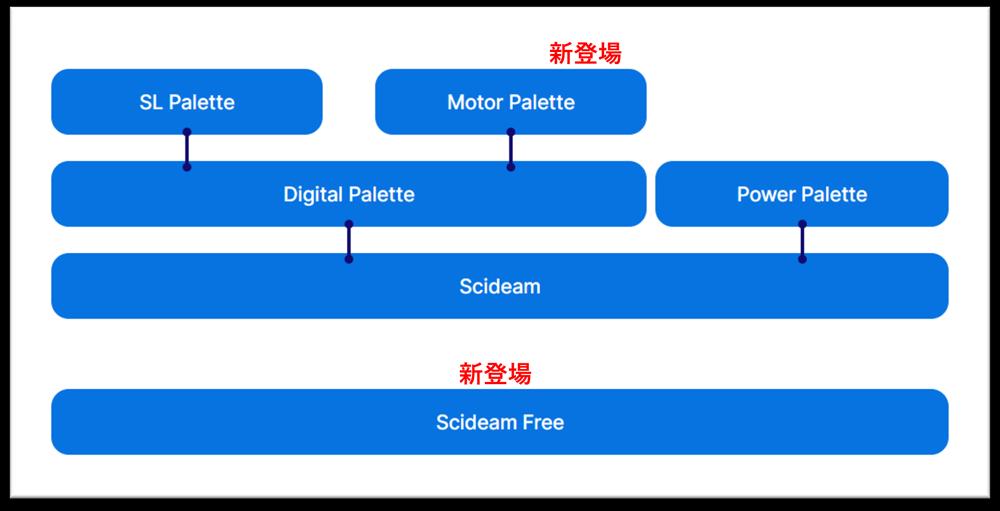 新登場

SL Palette

Motor Palette

Digital Palette

Power Palette

Scideam

新登場

Scideam Free